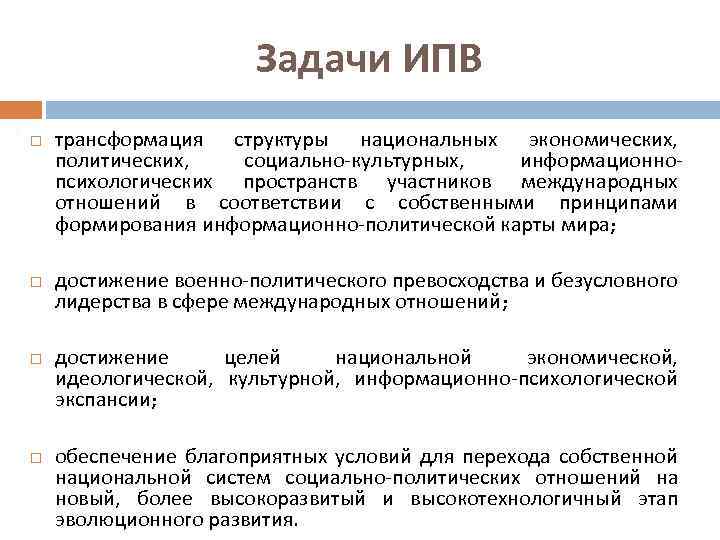 Задачи ИПВ

□ трансформация структуры национальных экономических, политических, социально-культурных, информационно-психологических пространств участников международных отношений в соответствии с собственными принципами формирования информационно-политической карты мира;

□ достижение военно-политического превосходства и безусловного лидерства в сфере международных отношений;

□ достижение целей национальной экономической, идеологической, культурной, информационно-психологической экспансии;

□ обеспечение благоприятных условий для перехода собственной национальной систем социально-политических отношений на новый, более высокоразвитый и высокотехнологичный этап эволюционного развития.